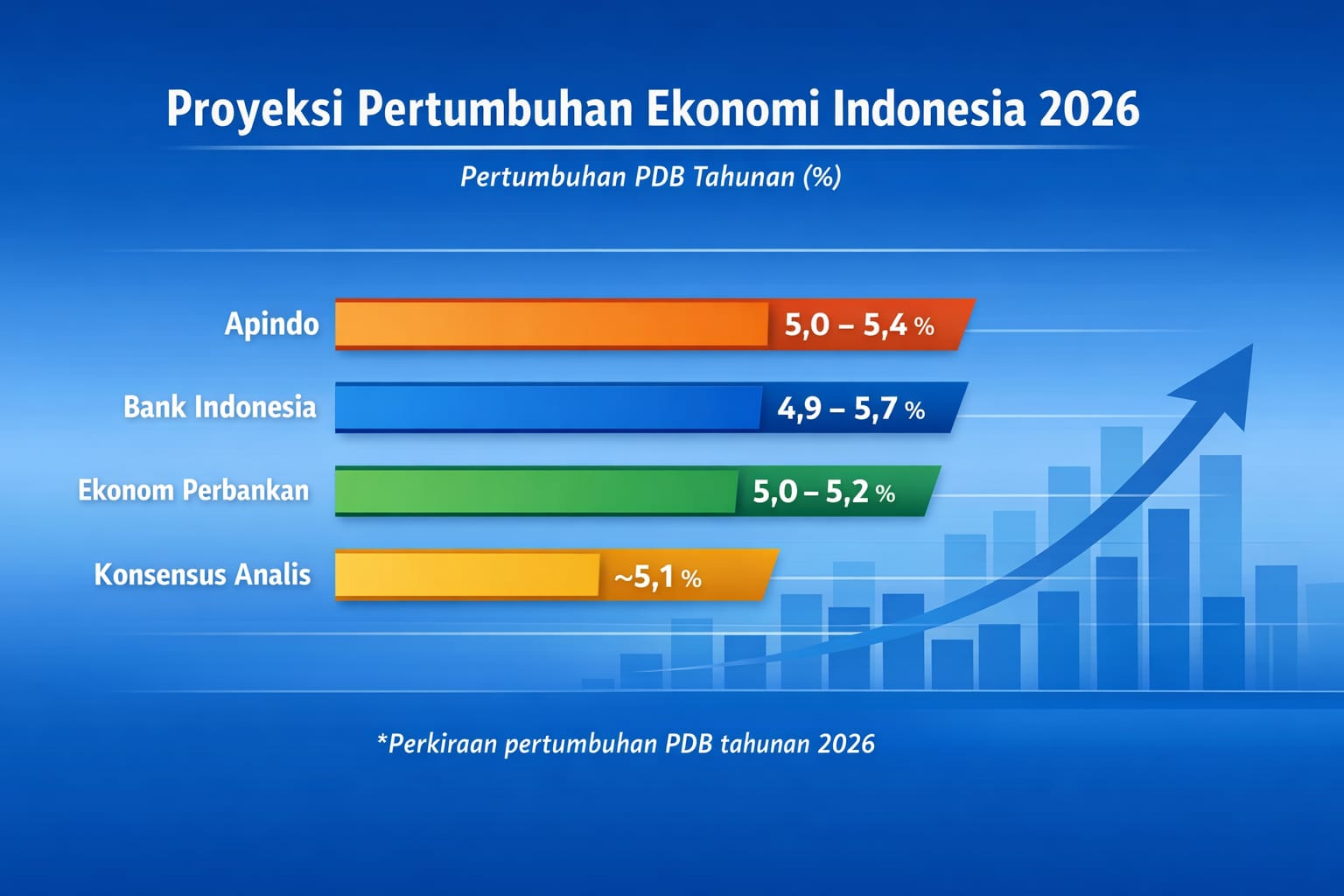 Proyeksi Pertumbuhan Ekonomi Indonesia 2026

Pertumbuhan PDB Tahunan (%)

Apindo 5,0 – 5,4 %

Bank Indonesia 4,9 – 5,7 %

Ekonom Perbankan 5,0 – 5,2 %

Konsensus Analis ~5,1 %

*Perkiraan pertumbuhan PDB tahunan 2026